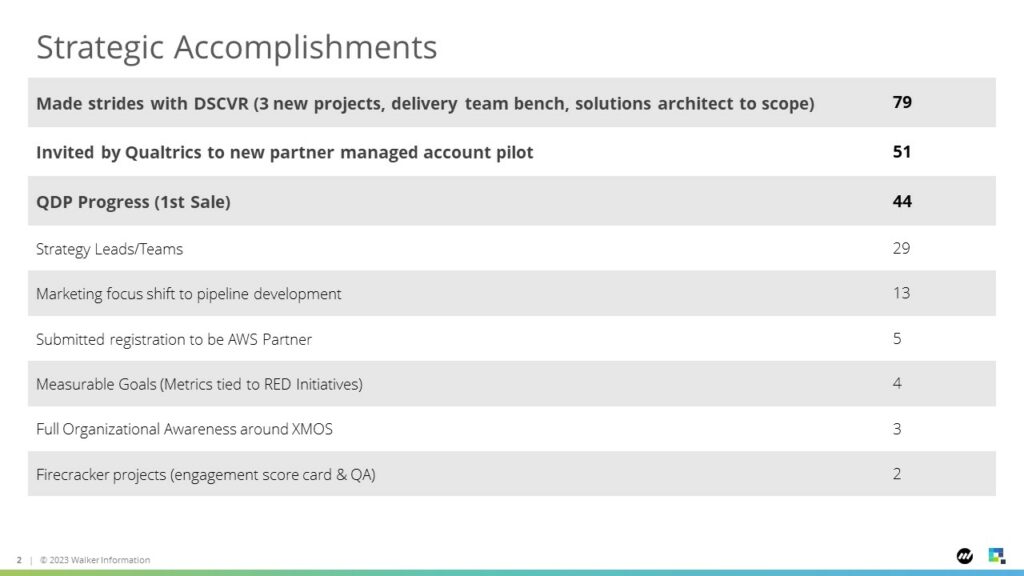 Strategic Accomplishments

| Made strides with DSCVR (3 new projects, delivery team bench, solutions architect to scope) | 79 |
|---|---|
| Invited by Qualtrics to new partner managed account pilot | 51 |
| QDP Progress (1st Sale) | 44 |
| Strategy Leads/Teams | 29 |
| Marketing focus shift to pipeline development | 13 |
| Submitted registration to be AWS Partner | 5 |
| Measurable Goals (Metrics tied to RED Initiatives) | 4 |
| Full Organizational Awareness around XMOS | 3 |
| Firecracker projects (engagement score card & QA) | 2 |

2 | © 2023 Walker Information